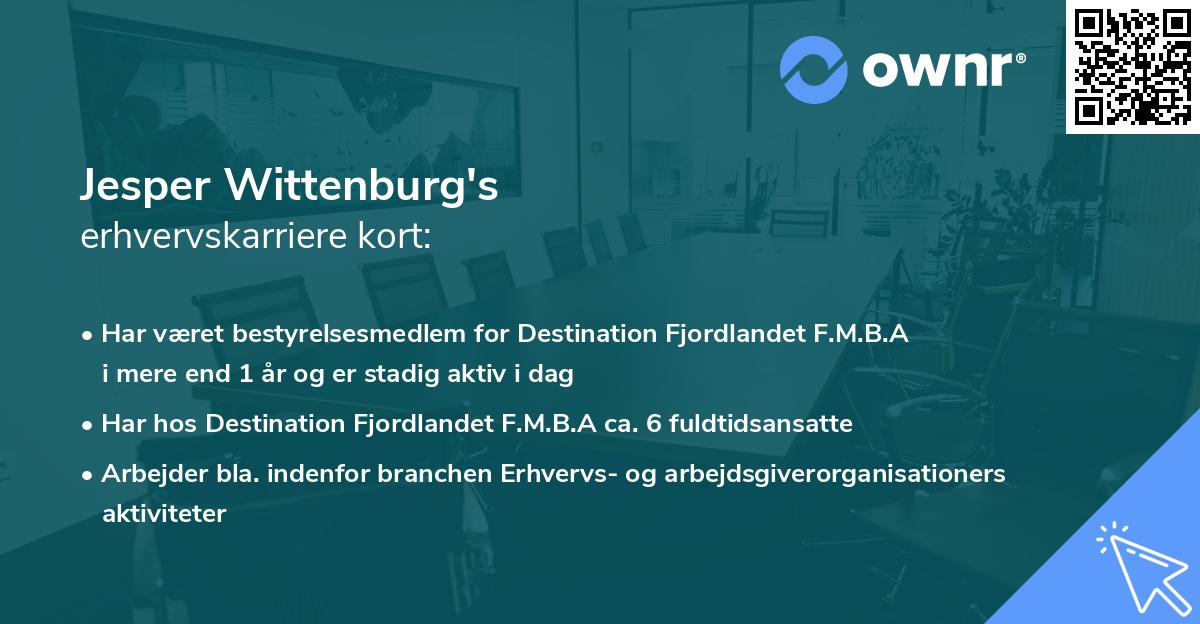 ownr®

Jesper Wittenburg's
erhvervskarriere kort:

• Har været bestyrelsesmedlem for Destination Fjordlandet F.M.B.A i mere end 1 år og er stadig aktiv i dag
• Har hos Destination Fjordlandet F.M.B.A ca. 6 fuldtidsansatte
• Arbejder bla. indenfor branchen Erhvervs- og arbejdsgiverorganisationers aktiviteter